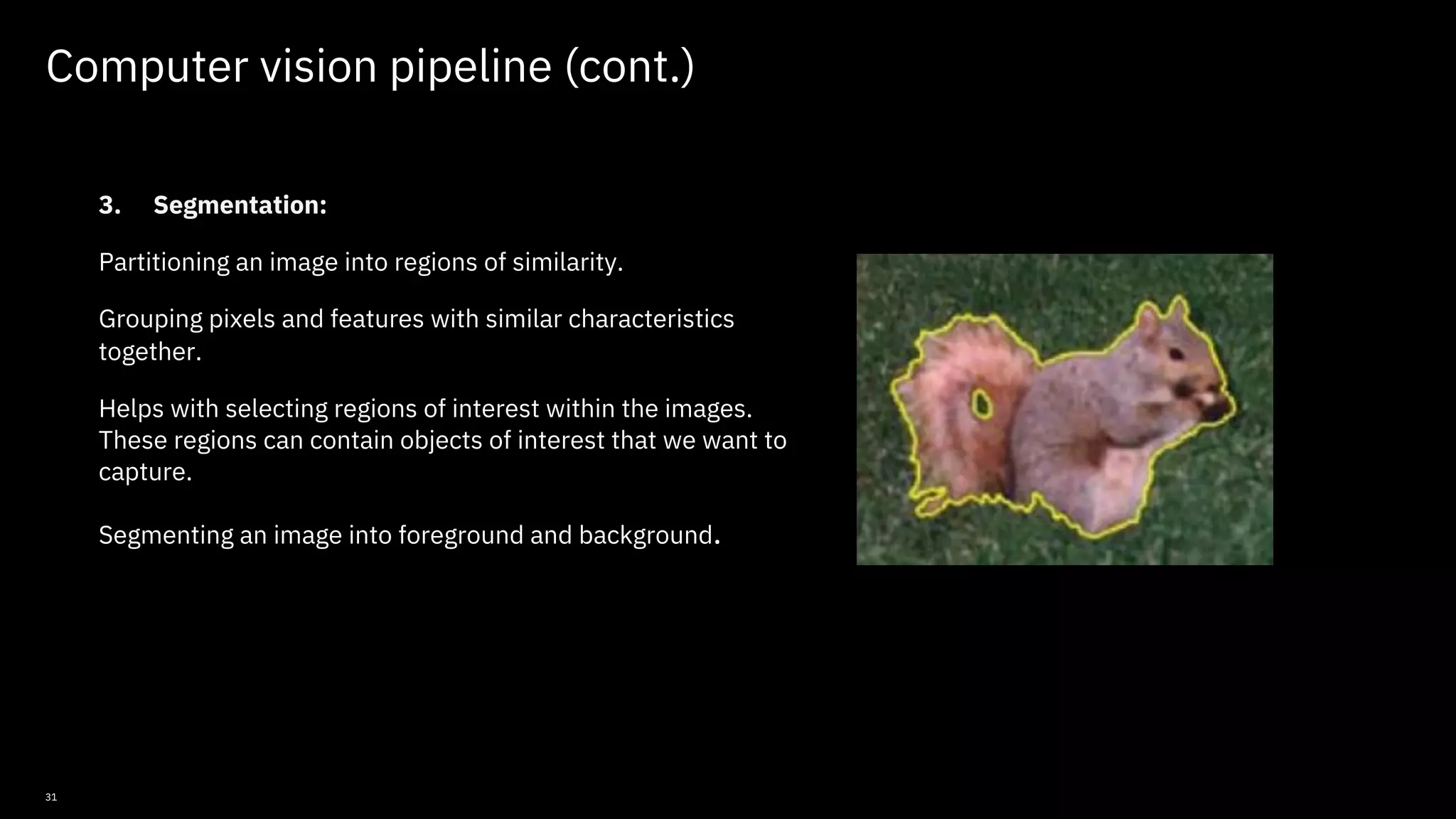 Computer vision pipeline (cont.)

3. Segmentation:

Partitioning an image into regions of similarity.

Grouping pixels and features with similar characteristics together.

Helps with selecting regions of interest within the images. These regions can contain objects of interest that we want to capture.

Segmenting an image into foreground and background.

31